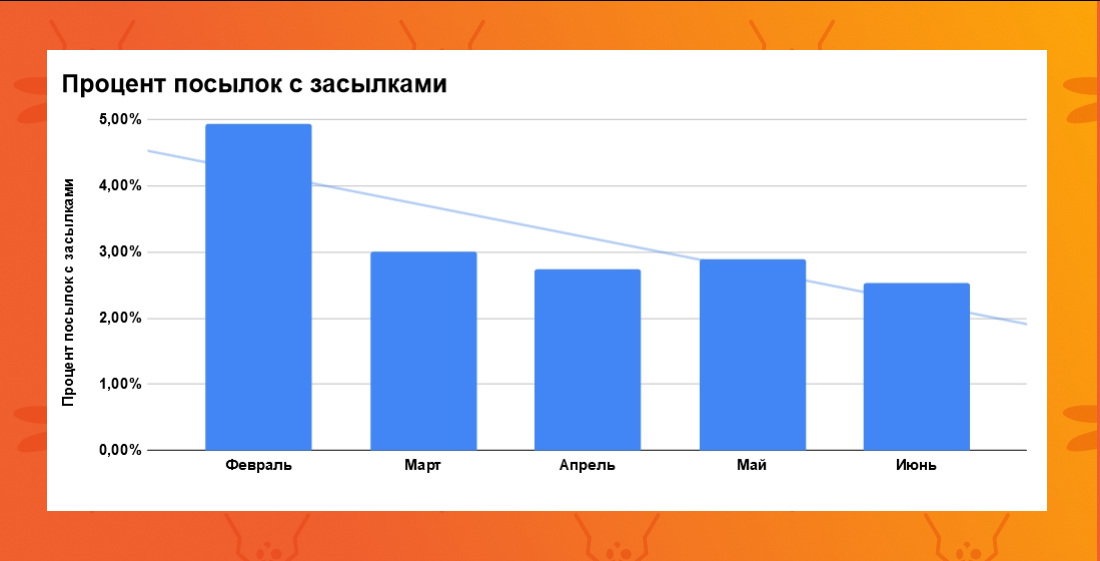 Процент посылок с засылками

Процент посылок с засылками

5,00%
4,00%
3,00%
2,00%
1,00%
0,00%

Февраль
Март
Апрель
Май
Июнь